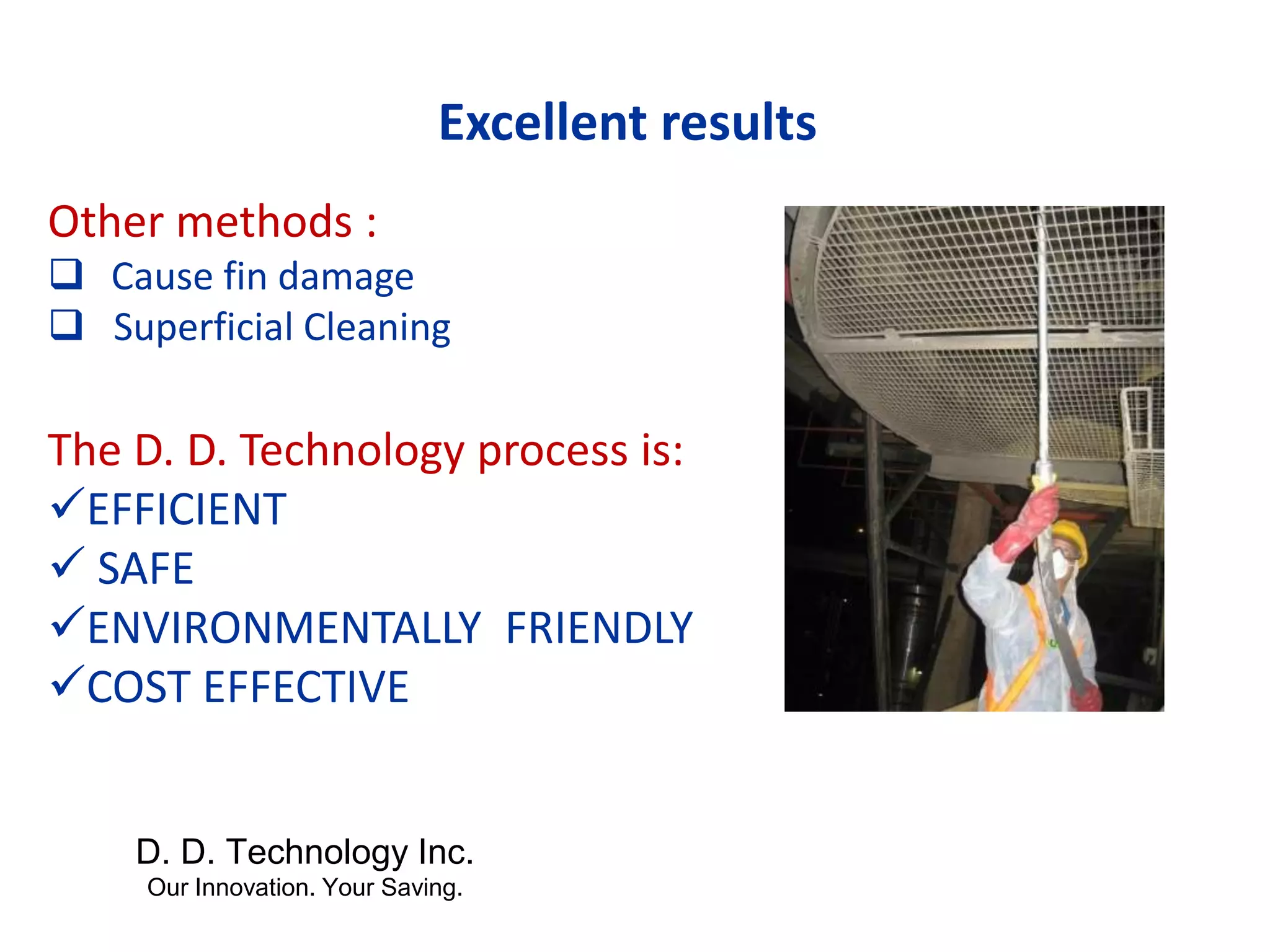 Excellent results

Other methods :

❑ Cause fin damage
❑ Superficial Cleaning

The D. D. Technology process is:

✓EFFICIENT
✓ SAFE
✓ENVIRONMENTALLY FRIENDLY
✓COST EFFECTIVE

D. D. Technology Inc.
Our Innovation. Your Saving.